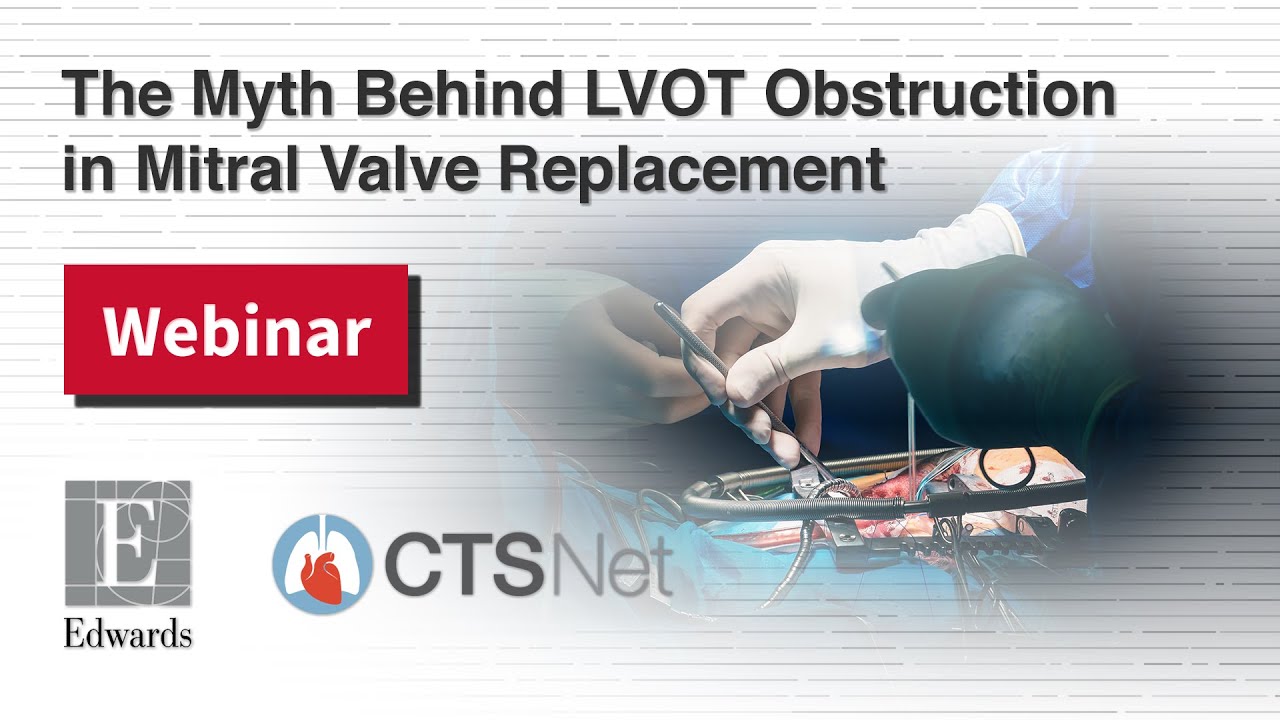 The Myth Behind LVOT Obstruction in Mitral Valve Replacement

Webinar

E

Edwards

CTSNet